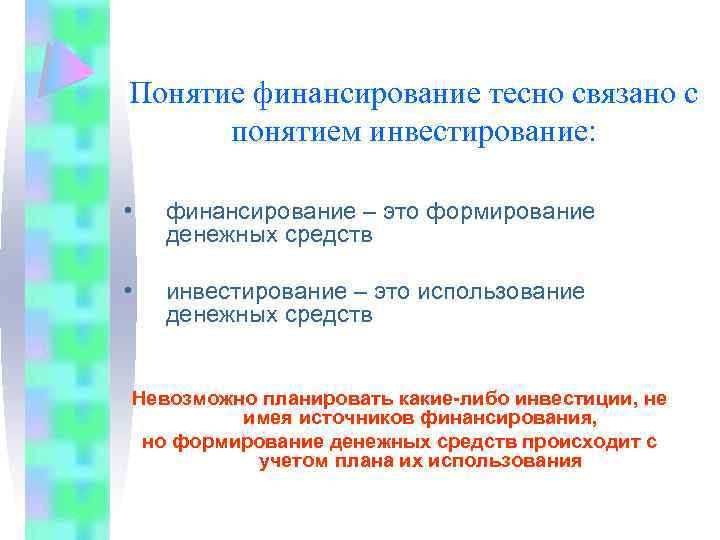 Понятие финансирование тесно связано с понятием инвестирование:

• финансирование – это формирование денежных средств

• инвестирование – это использование денежных средств

Невозможно планировать какие-либо инвестиции, не имея источников финансирования,
но формирование денежных средств происходит с учетом плана их использования